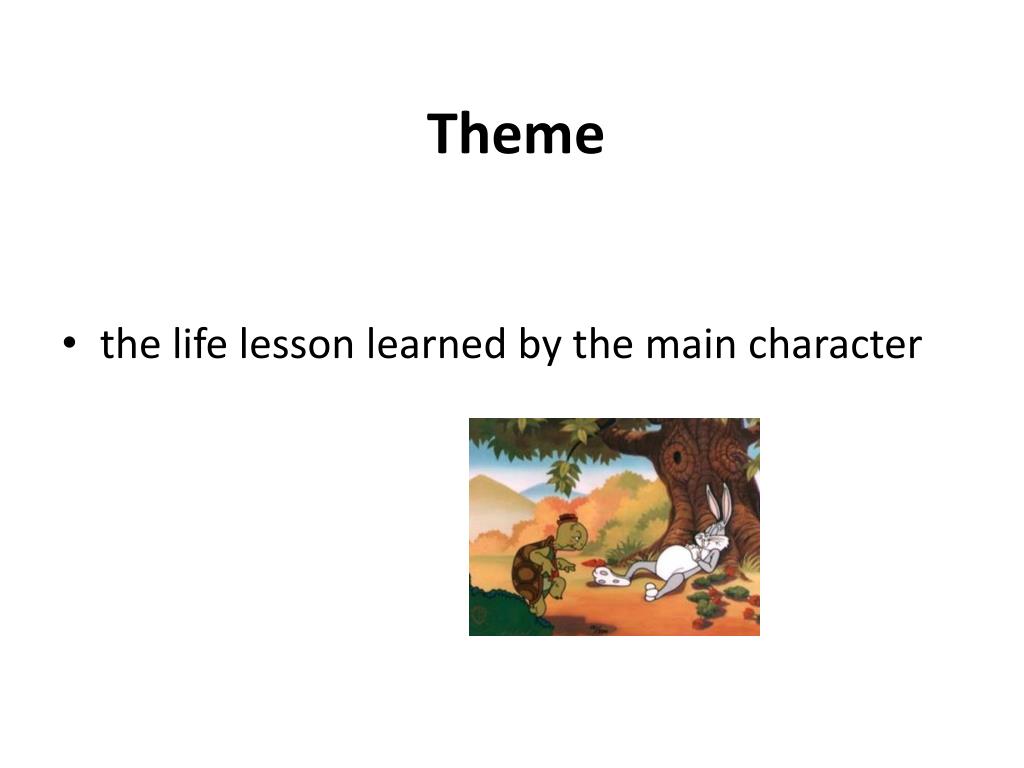 Theme

• the life lesson learned by the main character